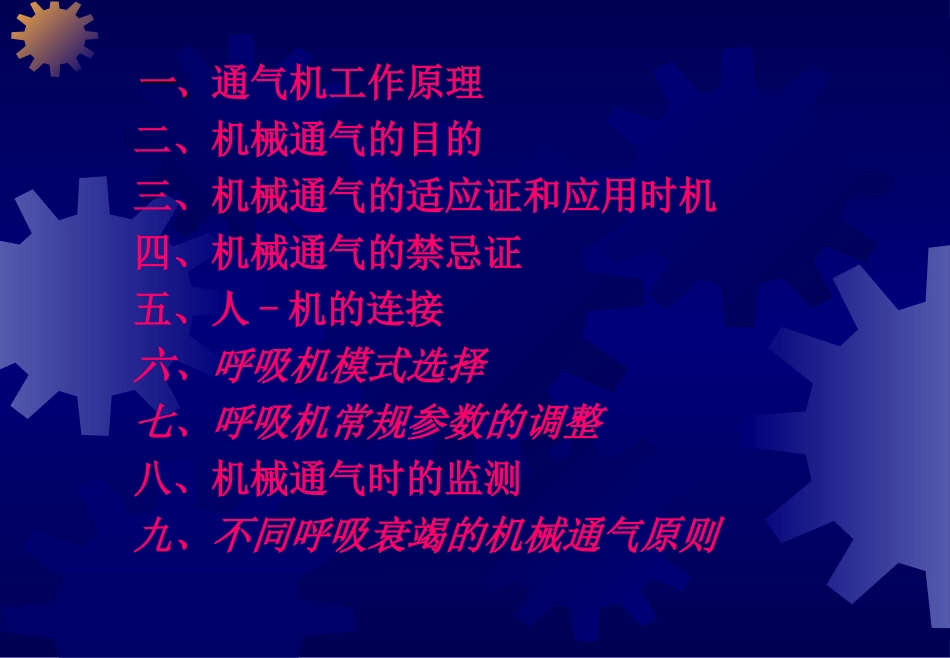 一、通气机工作原理
二、机械通气的目的
三、机械通气的适应证和应用时机
四、机械通气的禁忌证
五、人－机的连接
六、呼吸机模式选择
七、呼吸机常规参数的调整
八、机械通气时的监测
九、不同呼吸衰竭的机械通气原则